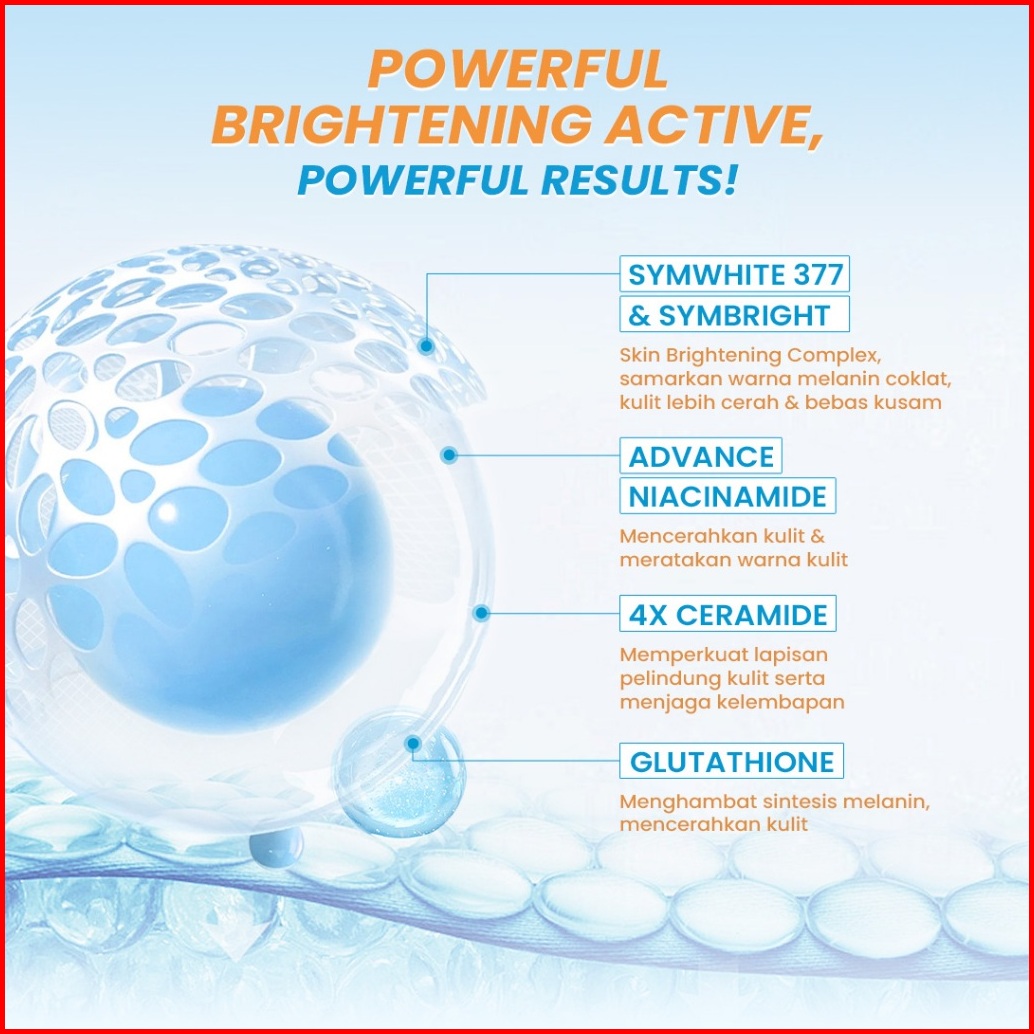 POWERFUL BRIGHTENING ACTIVE,
POWERFUL RESULTS!

SYMWHITE 377 & SYMBRIGHT

Skin Brightening Complex, samarkan warna melanin coklat, kulit lebih cerah & bebas kusam

ADVANCE NIACINAMIDE

Mencerahkan kulit & meratakan warna kulit

4X CERAMIDE

Memperkuat lapisan pelindung kulit serta menjaga kelembapan

GLUTATHIONE

Menghambat sintesis melanin, mencerahkan kulit